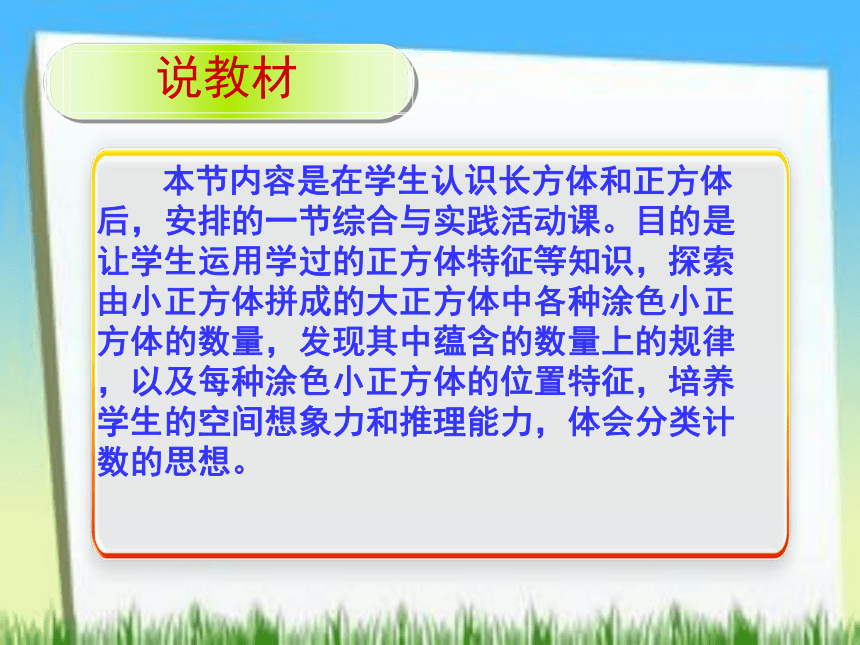 说教材

本节内容是在学生认识长方体和正方体后，安排的一节综合与实践活动课。目的是让学生运用学过的正方体特征等知识，探索由小正方体拼成的大正方体中各种涂色小正方体的数量，发现其中蕴含的数量上的规律，以及每种涂色小正方体的位置特征，培养学生的空间想象力和推理能力，体会分类计数的思想。